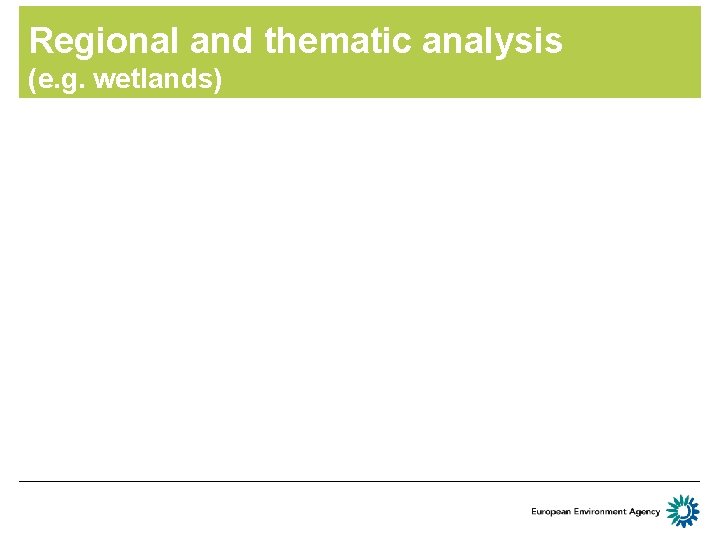 Regional and thematic analysis
(e.g. wetlands)

European Environment Agency